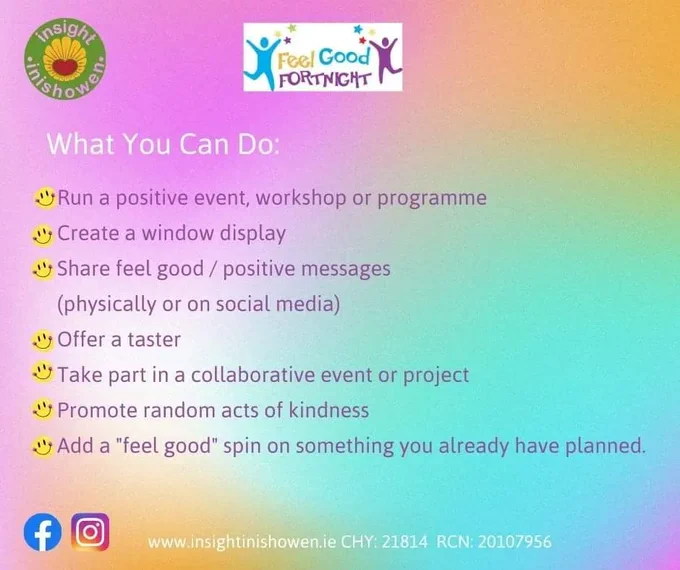 insight
•inishowen•

Feel Good
FORTNIGHT

What You Can Do:

Run a positive event, workshop or programme
Create a window display
Share feel good / positive messages (physically or on social media)
Offer a taster
Take part in a collaborative event or project
Promote random acts of kindness
Add a "feel good" spin on something you already have planned.

www.insightinishowen.ie CHY: 21814 RCN: 20107956